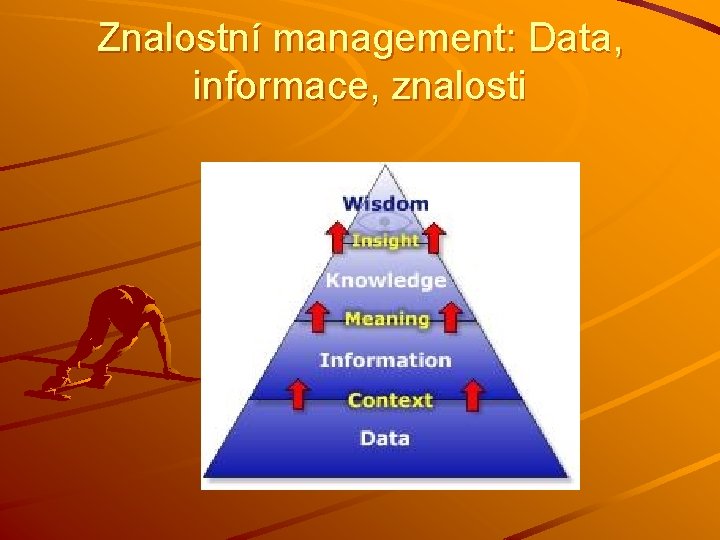 Znalostní management: Data, informace, znalosti

Wisdom
Insight
Knowledge
Meaning
Information
Context
Data